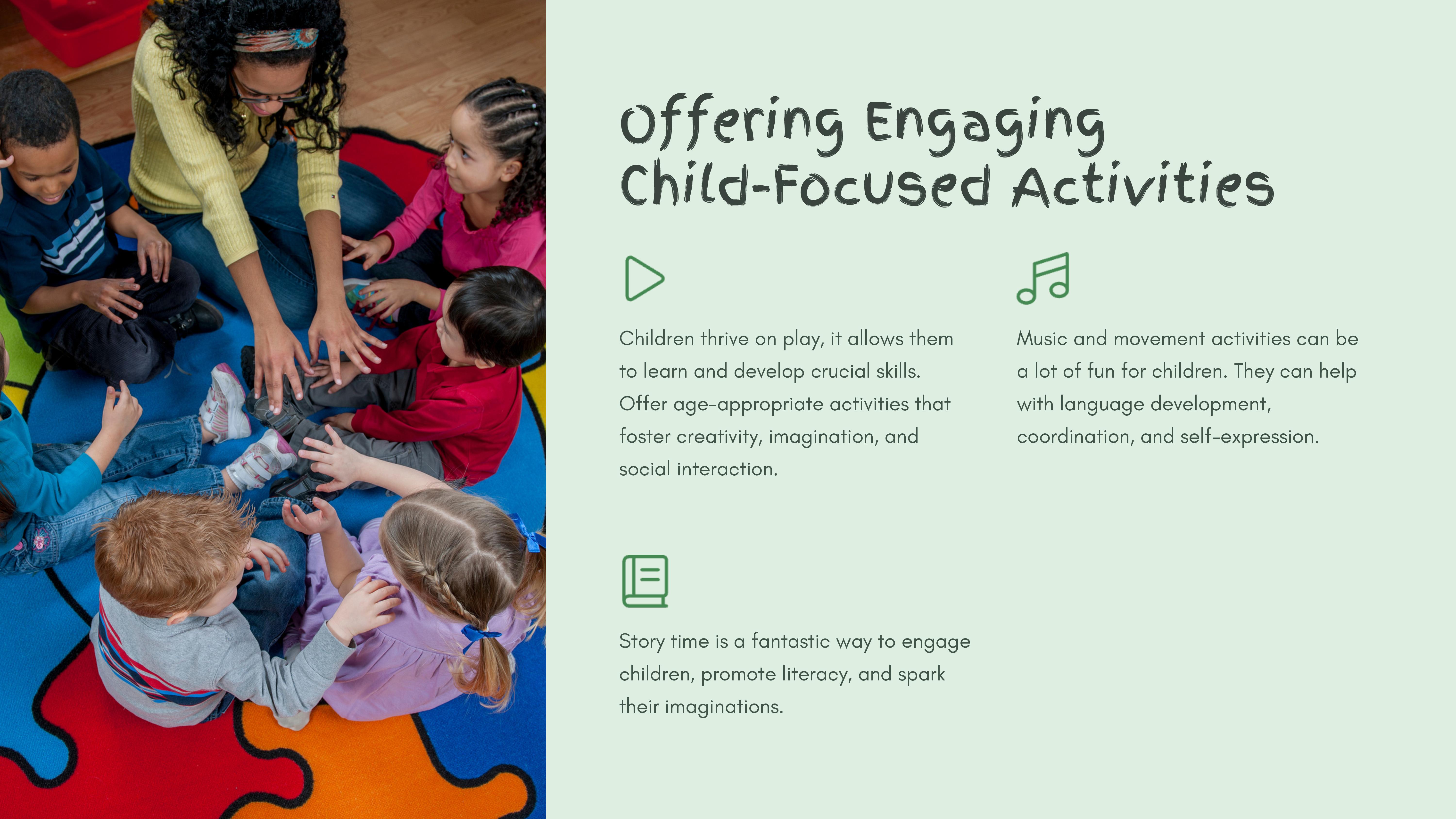 Offering Engaging Child-Focused Activities

Children thrive on play, it allows them to learn and develop crucial skills. Offer age-appropriate activities that foster creativity, imagination, and social interaction.

Music and movement activities can be a lot of fun for children. They can help with language development, coordination, and self-expression.

Story time is a fantastic way to engage children, promote literacy, and spark their imaginations.